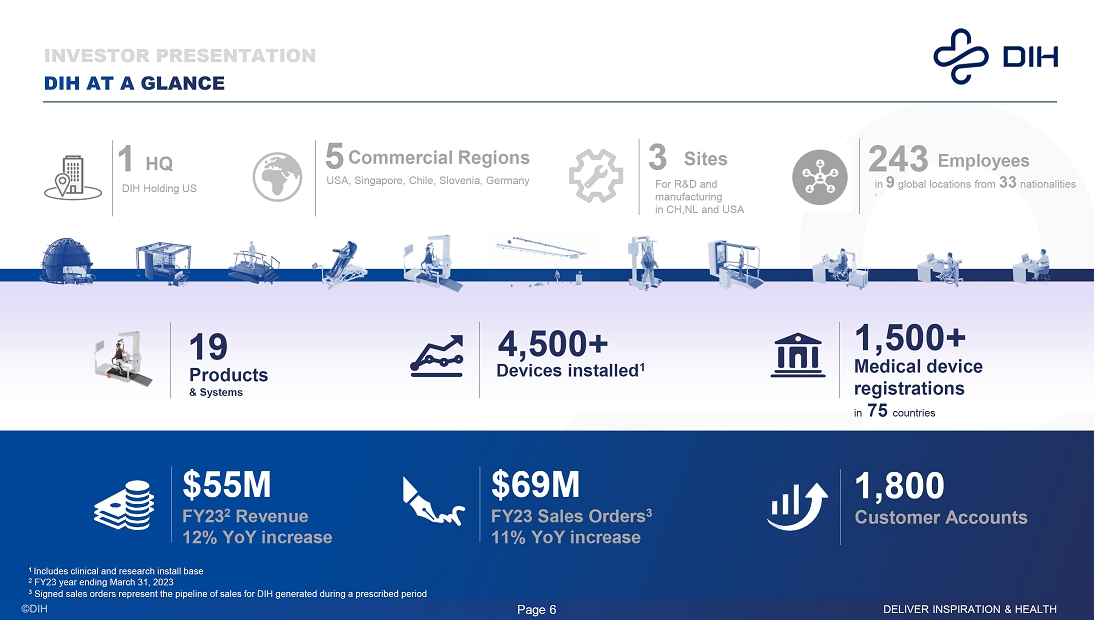 INVESTOR PRESENTATION
DIH AT A GLANCE

DIH

1 HQ
DIH Holding US

5 Commercial Regions
USA, Singapore, Chile, Slovenia, Germany

3 Sites
For R&D and manufacturing in CH,NL and USA

243 Employees
in 9 global locations from 33 nationalities

19
Products
& Systems

4,500+
Devices installed$^1$

1,500+
Medical device registrations
in 75 countries

$55M
FY23$^2$ Revenue
12% YoY increase

$69M
FY23 Sales Orders$^3$
11% YoY increase

1,800
Customer Accounts

$^1$ Includes clinical and research install base
$^2$ FY23 year ending March 31, 2023
$^3$ Signed sales orders represent the pipeline of sales for DIH generated during a prescribed period

©DIH
Page 6
DELIVER INSPIRATION & HEALTH